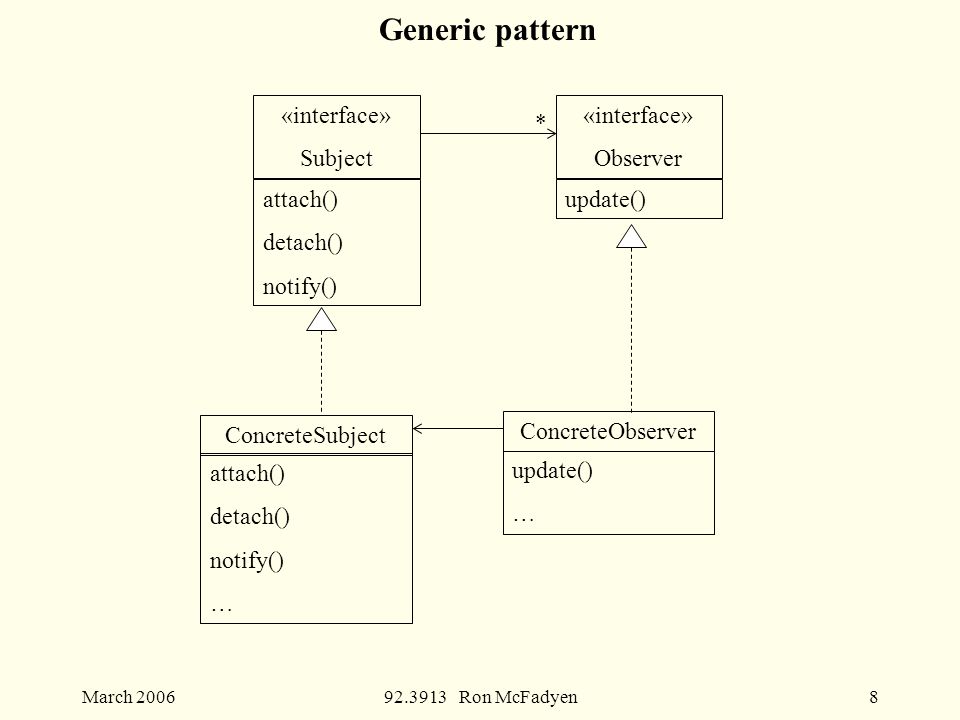 Generic pattern

«interface»
Subject

attach()
detach()
notify()

*

«interface»
Observer

update()

ConcreteSubject

attach()
detach()
notify()
…

ConcreteObserver

update()
…

March 2006

92.3913 Ron McFadyen

8